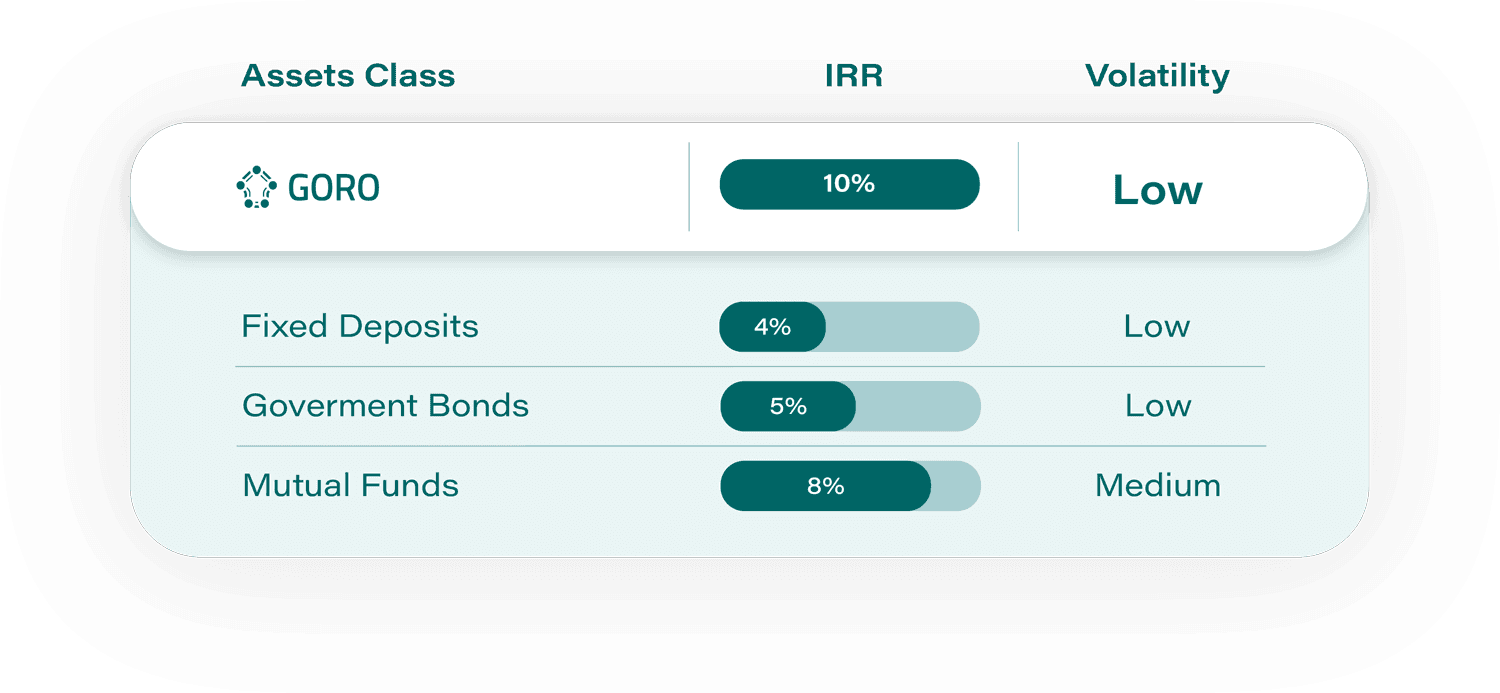 | Assets Class | IRR | Volatility |
|---|---|---|
| GORO | 10% | Low |
| Fixed Deposits | 4% | Low |
| Goverment Bonds | 5% | Low |
| Mutual Funds | 8% | Medium |